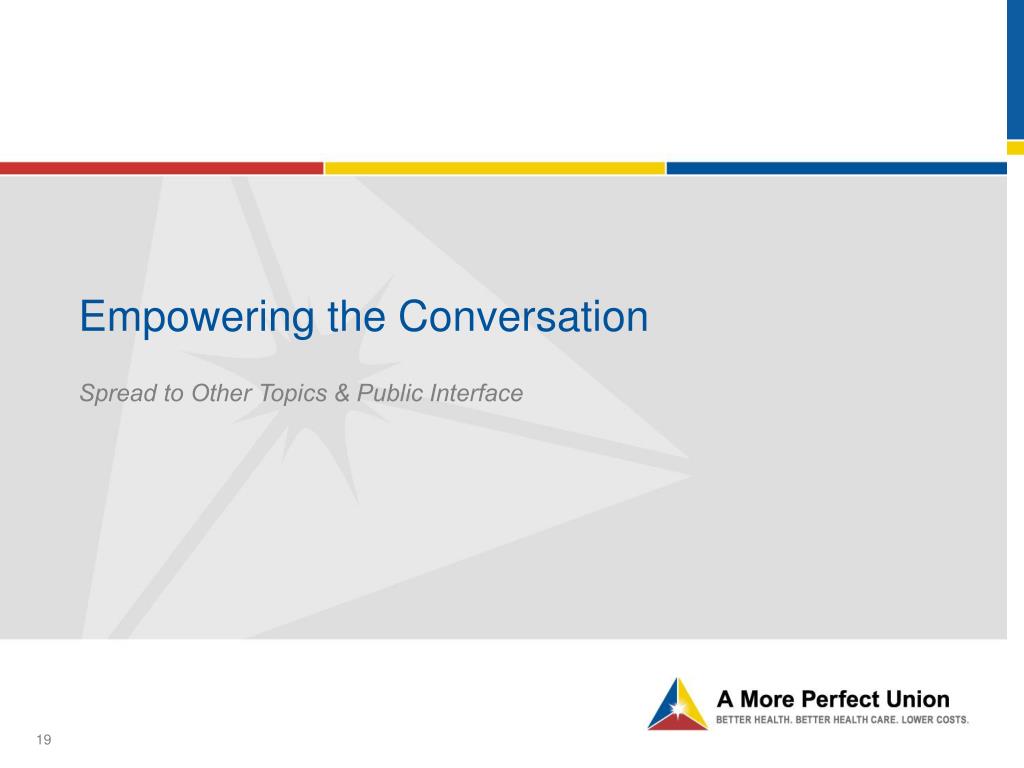 Empowering the Conversation

Spread to Other Topics & Public Interface

A More Perfect Union
BETTER HEALTH. BETTER HEALTH CARE. LOWER COSTS.

19